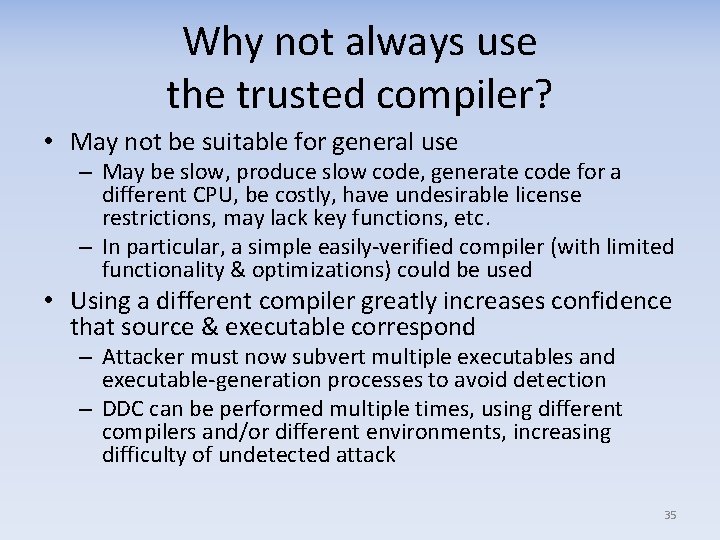 Why not always use the trusted compiler?

• May not be suitable for general use
  – May be slow, produce slow code, generate code for a different CPU, be costly, have undesirable license restrictions, may lack key functions, etc.
  – In particular, a simple easily-verified compiler (with limited functionality & optimizations) could be used
• Using a different compiler greatly increases confidence that source & executable correspond
  – Attacker must now subvert multiple executables and executable-generation processes to avoid detection
  – DDC can be performed multiple times, using different compilers and/or different environments, increasing difficulty of undetected attack

35